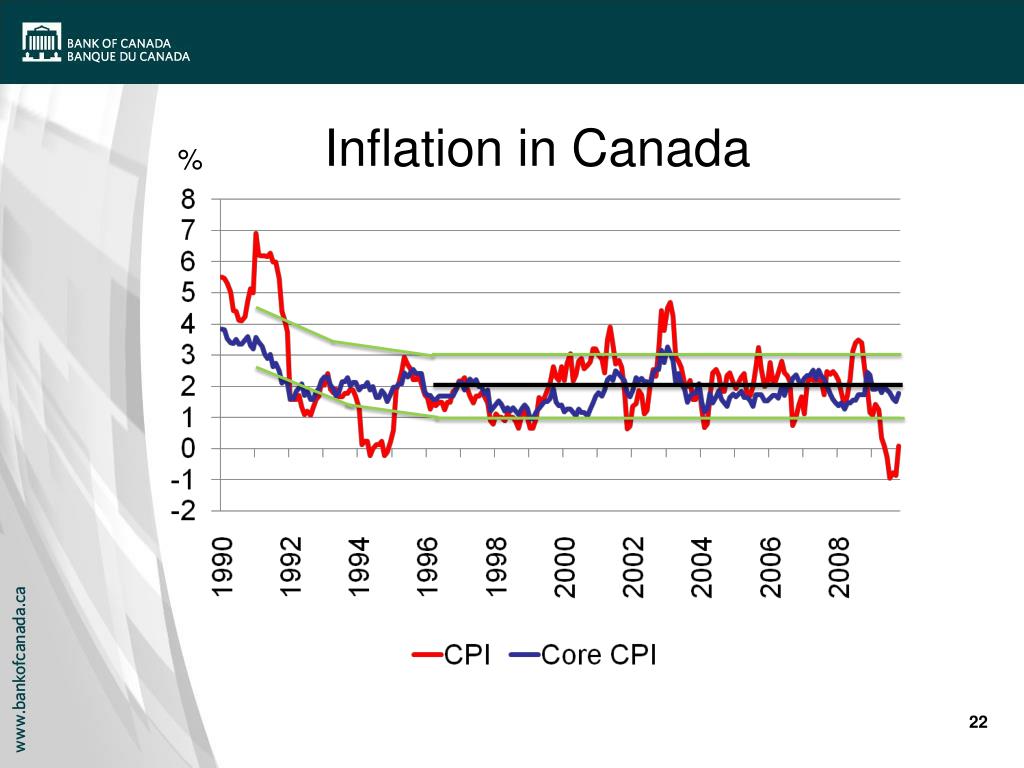 BANK OF CANADA
BANQUE DU CANADA

Inflation in Canada

%

8
7
6
5
4
3
2
1
0
-1
-2

1990
1992
1994
1996
1998
2000
2002
2004
2006
2008

CPI
Core CPI

www.bankofcanada.ca

22